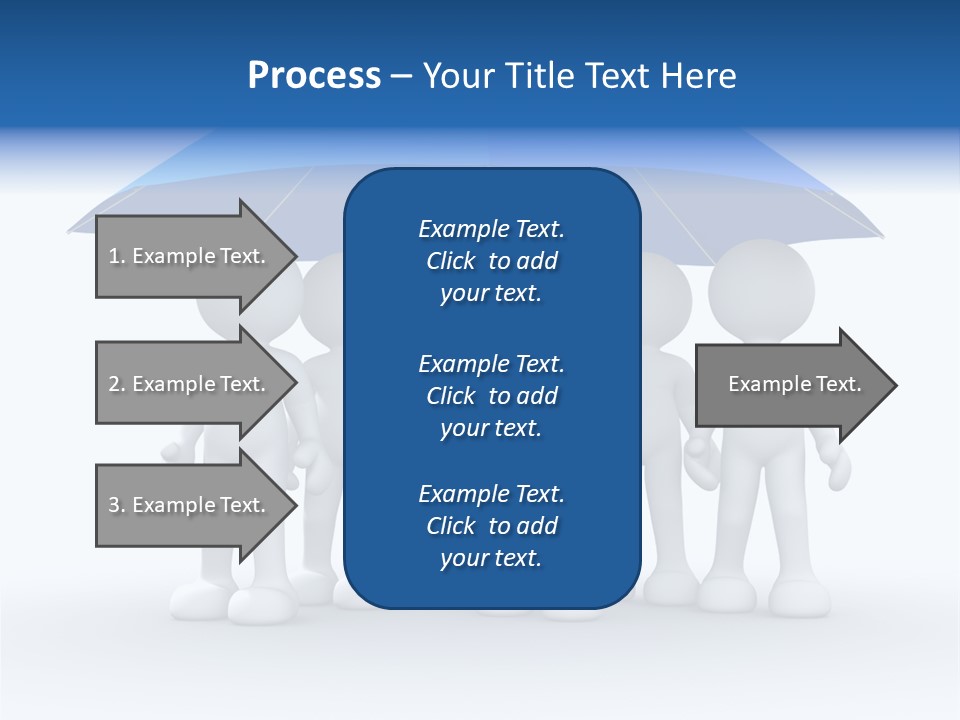 Process – Your Title Text Here

1. Example Text.

2. Example Text.

3. Example Text.

Example Text. Click to add your text.

Example Text. Click to add your text.

Example Text. Click to add your text.

Example Text.